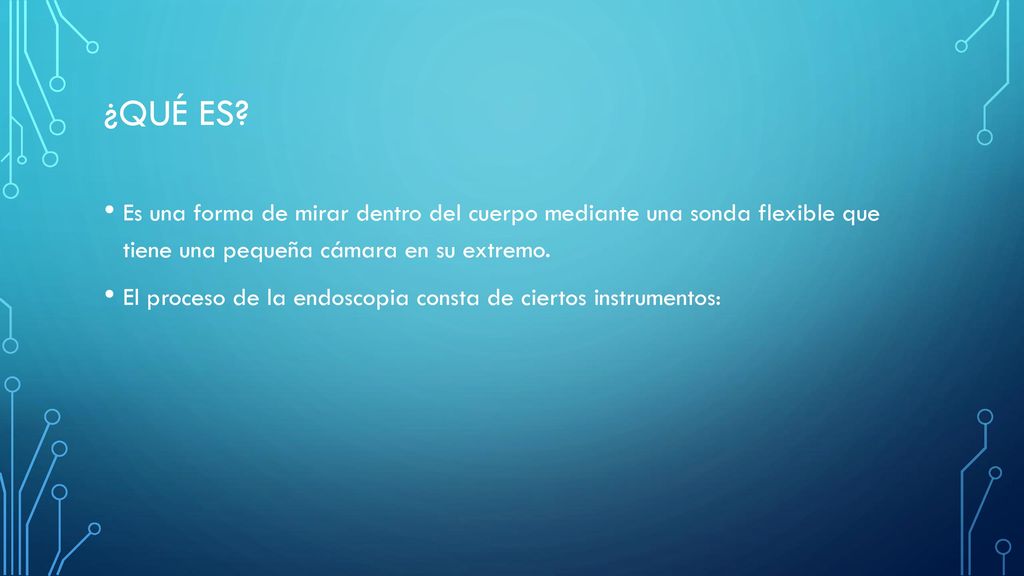 ¿QUÉ ES?

• Es una forma de mirar dentro del cuerpo mediante una sonda flexible que tiene una pequeña cámara en su extremo.

• El proceso de la endoscopia consta de ciertos instrumentos: